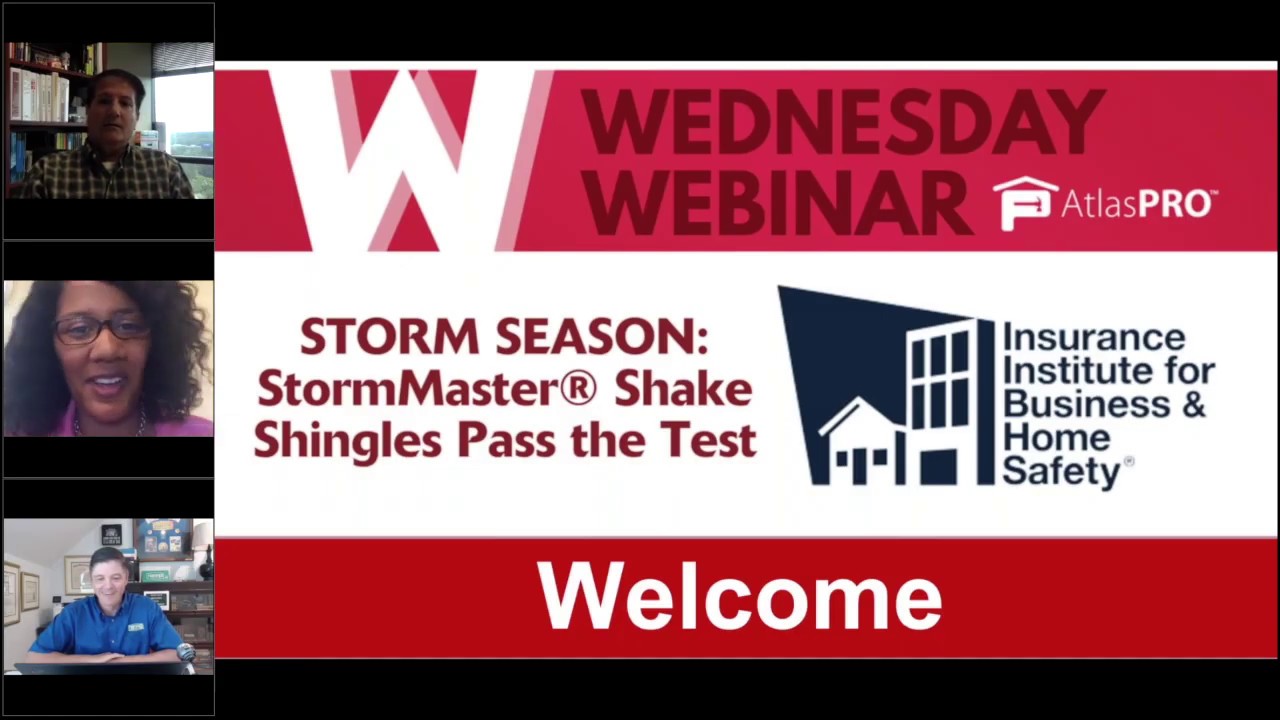 W

WEDNESDAY WEBINAR

AtlasPRO™

STORM SEASON: StormMaster® Shake Shingles Pass the Test

Insurance Institute for Business & Home Safety®

Welcome